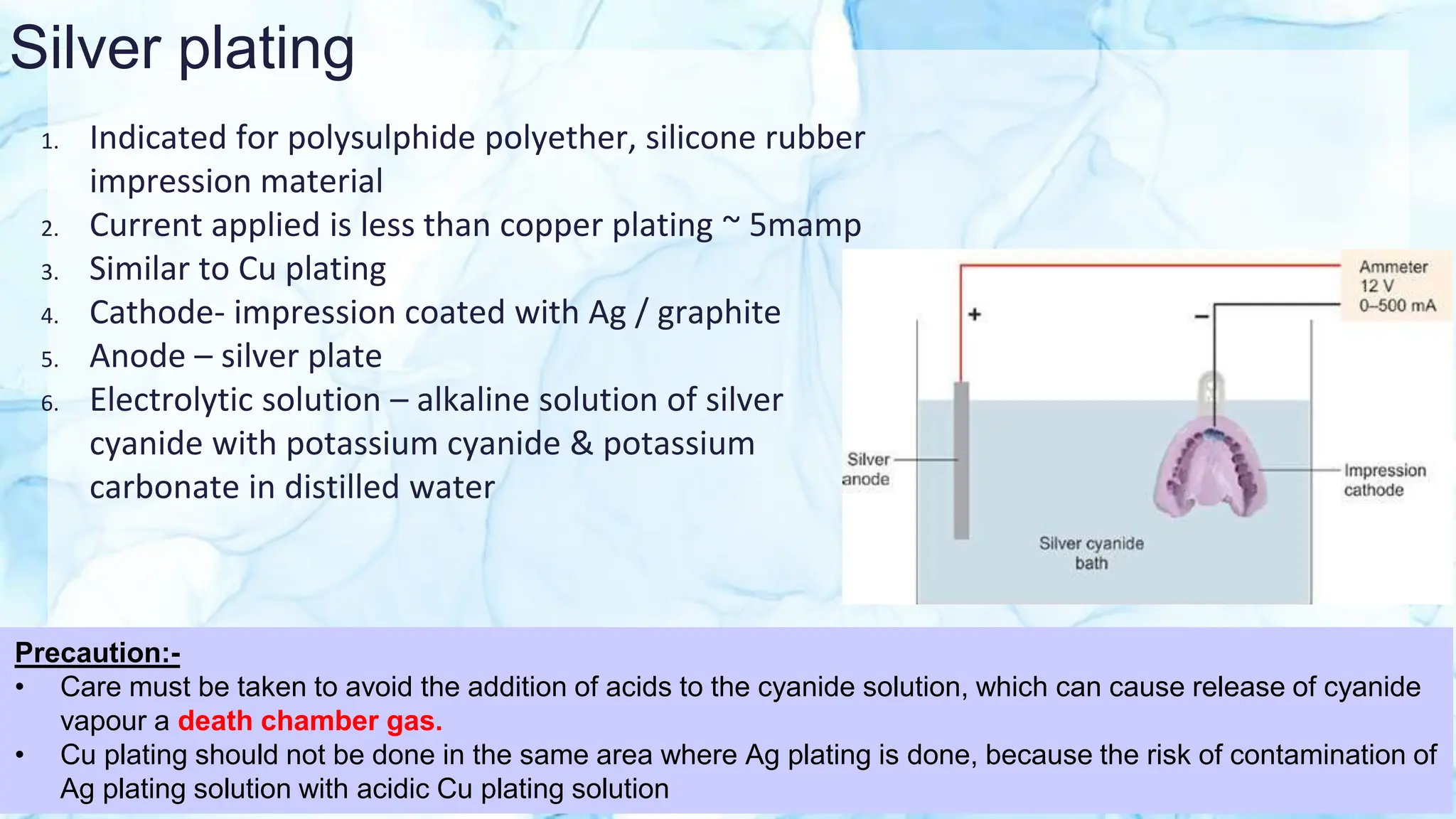 Silver plating

1. Indicated for polysulphide polyether, silicone rubber impression material
2. Current applied is less than copper plating ~ 5mamp
3. Similar to Cu plating
4. Cathode- impression coated with Ag / graphite
5. Anode – silver plate
6. Electrolytic solution – alkaline solution of silver cyanide with potassium cyanide & potassium carbonate in distilled water

Ammeter
12 V
0–500 mA
+
–
Silver anode
Impression cathode
Silver cyanide bath

Precaution:-
• Care must be taken to avoid the addition of acids to the cyanide solution, which can cause release of cyanide vapour a death chamber gas.
• Cu plating should not be done in the same area where Ag plating is done, because the risk of contamination of Ag plating solution with acidic Cu plating solution